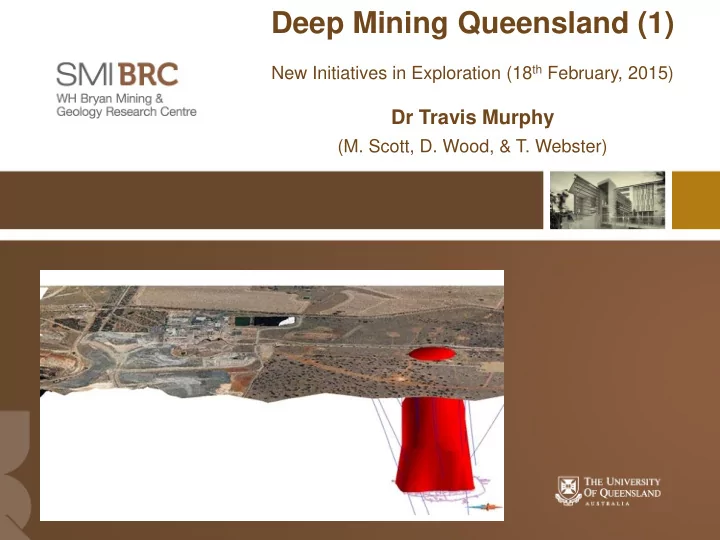 Deep Mining Queensland (1)

SMI BRC
WH Bryan Mining & Geology Research Centre

New Initiatives in Exploration (18$^{th}$ February, 2015)

Dr Travis Murphy

(M. Scott, D. Wood, & T. Webster)

THE UNIVERSITY OF QUEENSLAND
AUSTRALIA